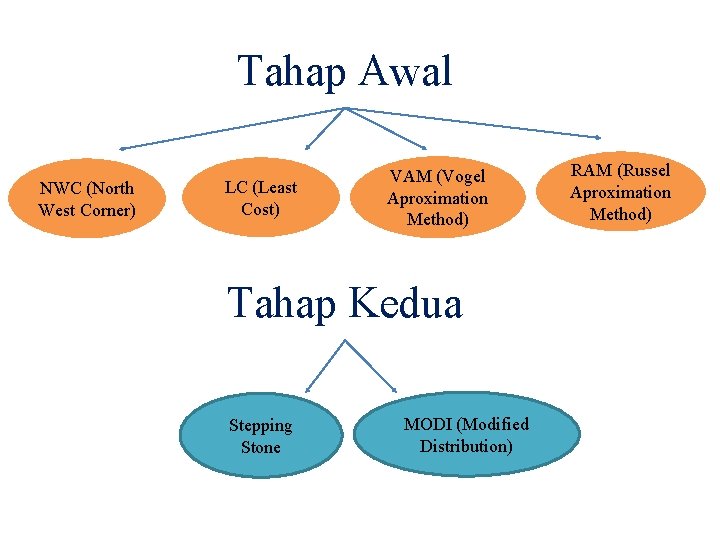 Tahap Awal

NWC (North West Corner)

LC (Least Cost)

VAM (Vogel Aproximation Method)

RAM (Russel Aproximation Method)

Tahap Kedua

Stepping Stone

MODI (Modified Distribution)